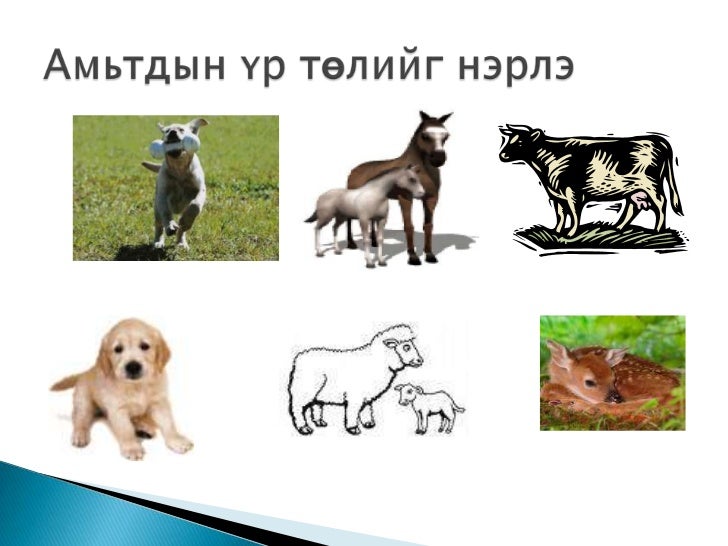 Амьтдын үр төлийг нэрлэ